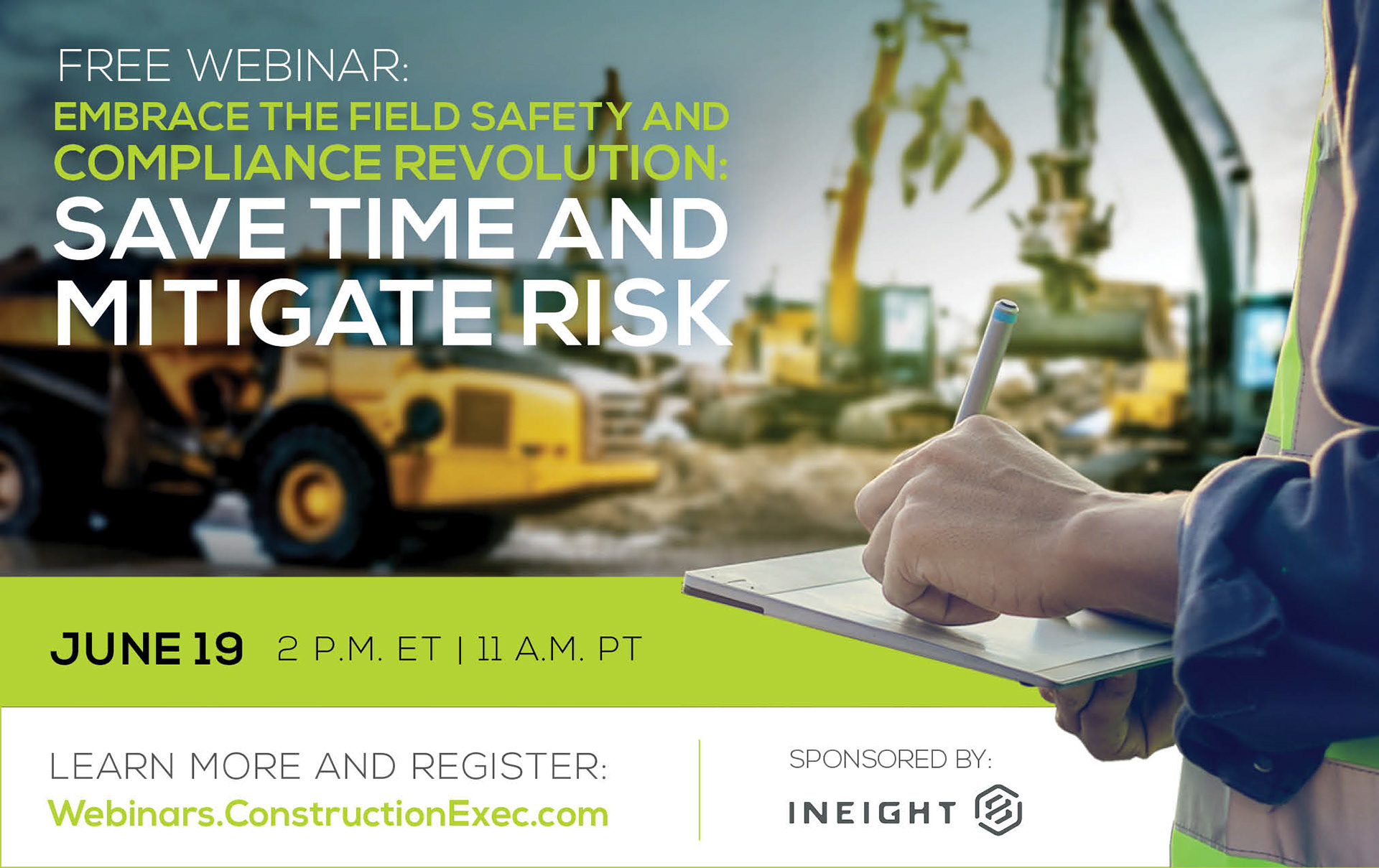 FREE WEBINAR:
EMBRACE THE FIELD SAFETY AND COMPLIANCE REVOLUTION:
SAVE TIME AND MITIGATE RISK

JUNE 19 2 P.M. ET | 11 A.M. PT

LEARN MORE AND REGISTER:
Webinars.ConstructionExec.com

SPONSORED BY:
INEIGHT